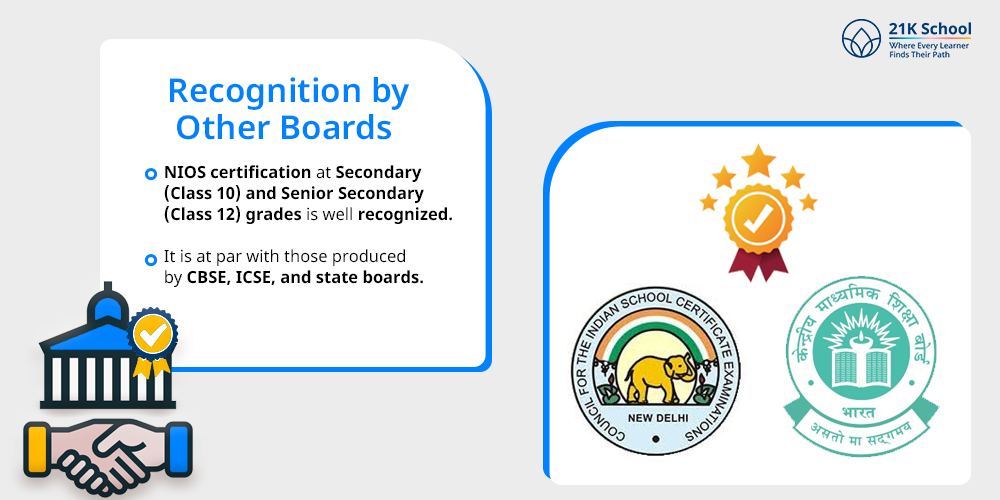 21K School
Where Every Learner Finds Their Path

Recognition by Other Boards

NIOS certification at Secondary (Class 10) and Senior Secondary (Class 12) grades is well recognized.

It is at par with those produced by CBSE, ICSE, and state boards.

COUNCIL FOR THE INDIAN SCHOOL CERTIFICATE EXAMINATIONS
NEW DELHI

केन्द्रीय माध्यमिक शिक्षा बोर्ड
भारत
असतो मा सद्गमय